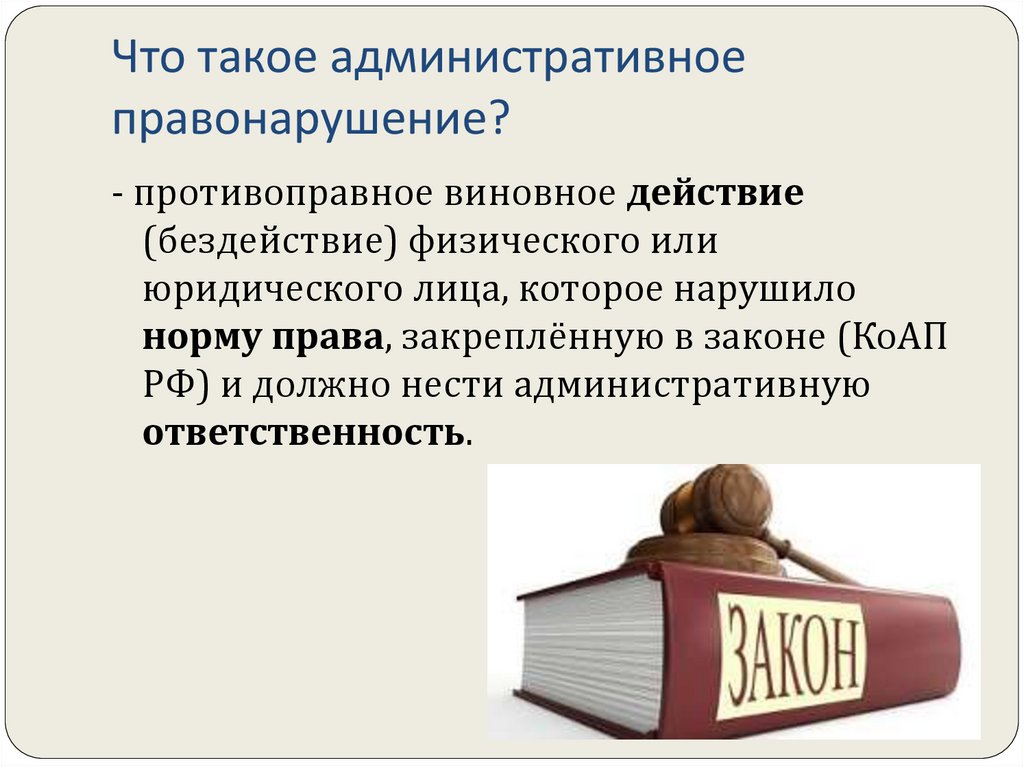 Что такое административное правонарушение?

- противоправное виновное действие (бездействие) физического или юридического лица, которое нарушило норму права, закреплённую в законе (КоАП РФ) и должно нести административную ответственность.

ЗАКОН